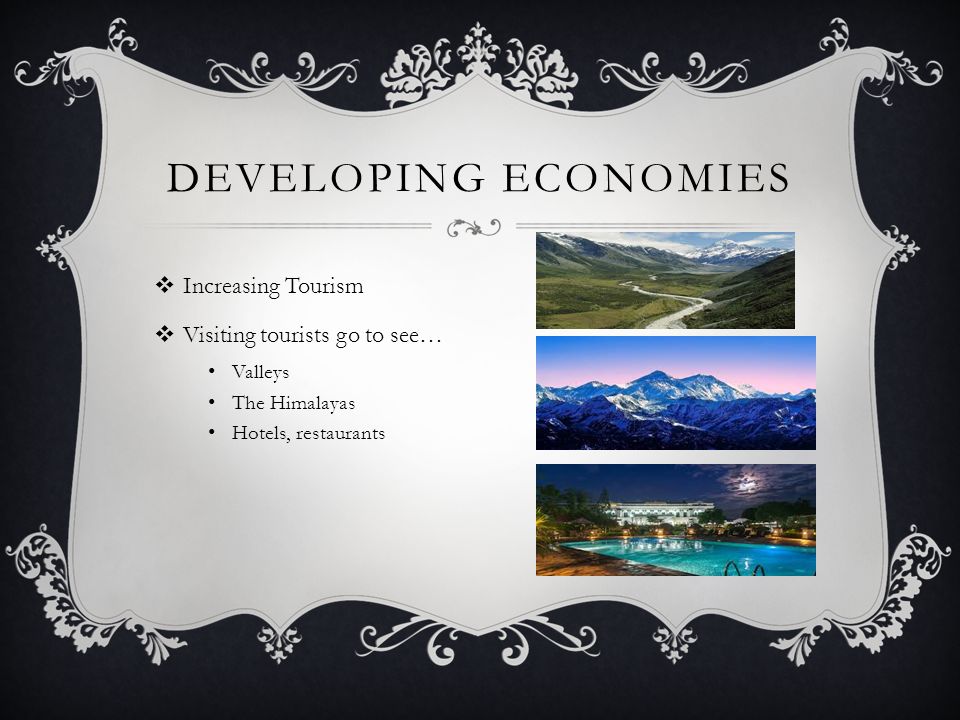 DEVELOPING ECONOMIES

❖ Increasing Tourism

❖ Visiting tourists go to see…

• Valleys
• The Himalayas
• Hotels, restaurants